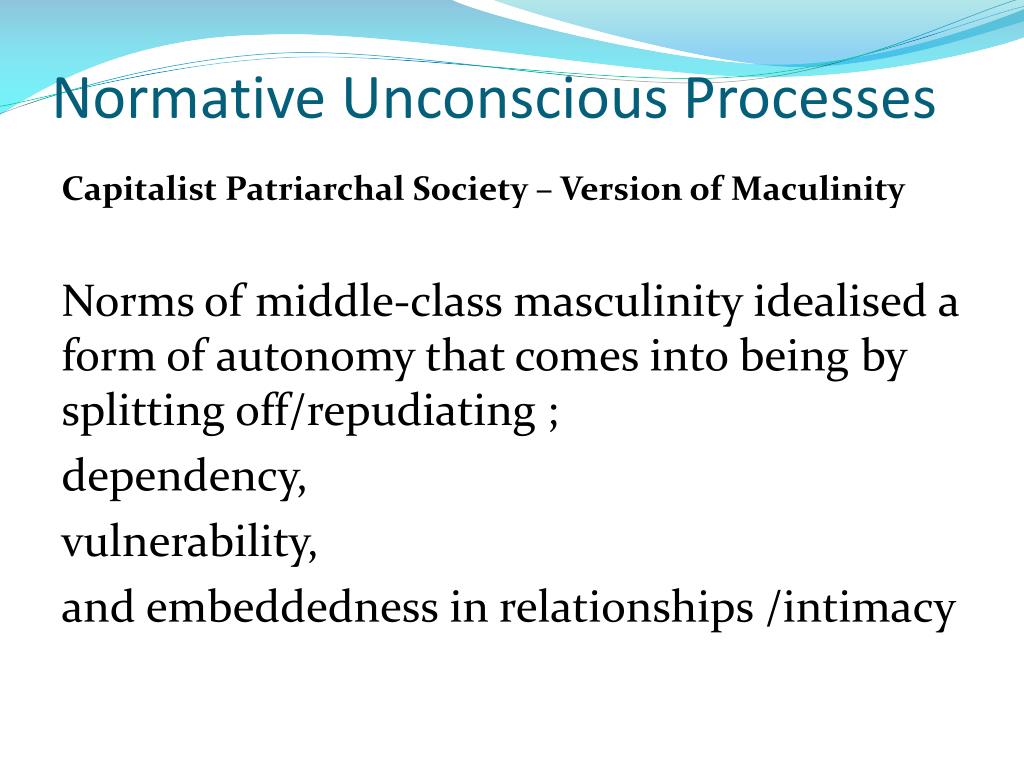 Normative Unconscious Processes

Capitalist Patriarchal Society – Version of Maculinity

Norms of middle-class masculinity idealised a form of autonomy that comes into being by splitting off/repudiating ;

dependency,

vulnerability,

and embeddedness in relationships /intimacy